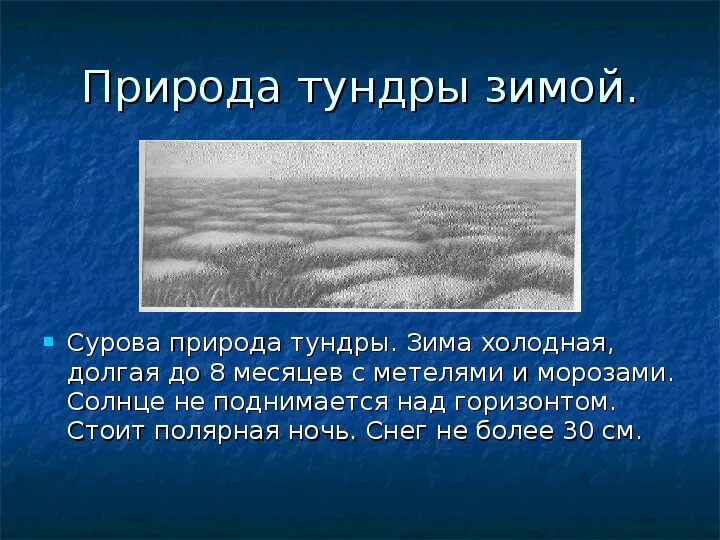 Природа тундры зимой.

Сурова природа тундры. Зима холодная, долгая до 8 месяцев с метелями и морозами. Солнце не поднимается над горизонтом. Стоит полярная ночь. Снег не более 30 см.